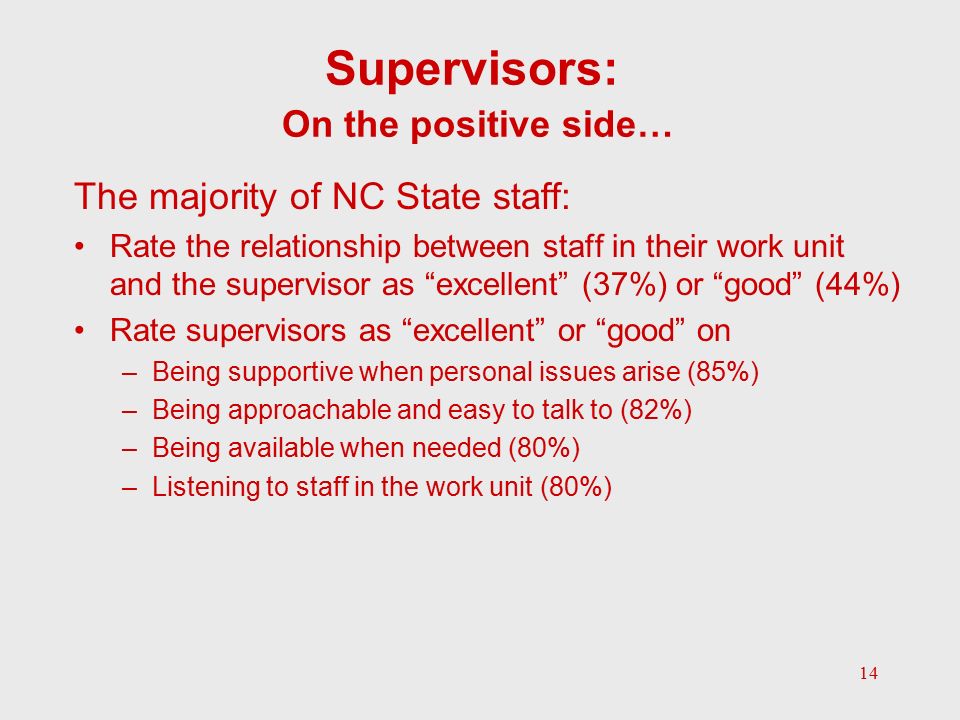 Supervisors:
On the positive side…

The majority of NC State staff:

• Rate the relationship between staff in their work unit and the supervisor as “excellent” (37%) or “good” (44%)
• Rate supervisors as “excellent” or “good” on
  – Being supportive when personal issues arise (85%)
  – Being approachable and easy to talk to (82%)
  – Being available when needed (80%)
  – Listening to staff in the work unit (80%)

14